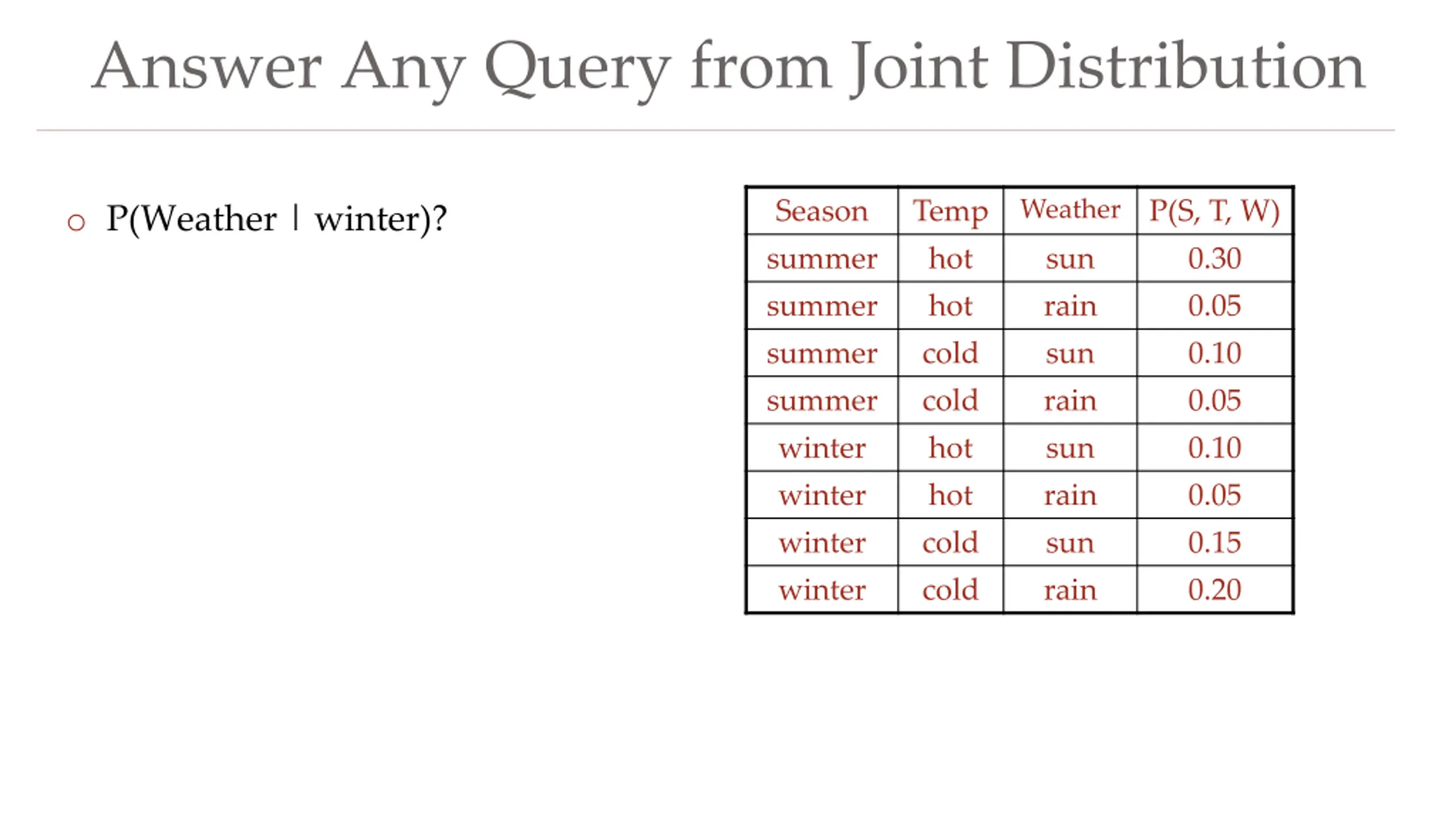 Answer Any Query from Joint Distribution

○ P(Weather | winter)?

| Season | Temp | Weather | P(S, T, W) |
|---|---|---|---|
| summer | hot | sun | 0.30 |
| summer | hot | rain | 0.05 |
| summer | cold | sun | 0.10 |
| summer | cold | rain | 0.05 |
| winter | hot | sun | 0.10 |
| winter | hot | rain | 0.05 |
| winter | cold | sun | 0.15 |
| winter | cold | rain | 0.20 |